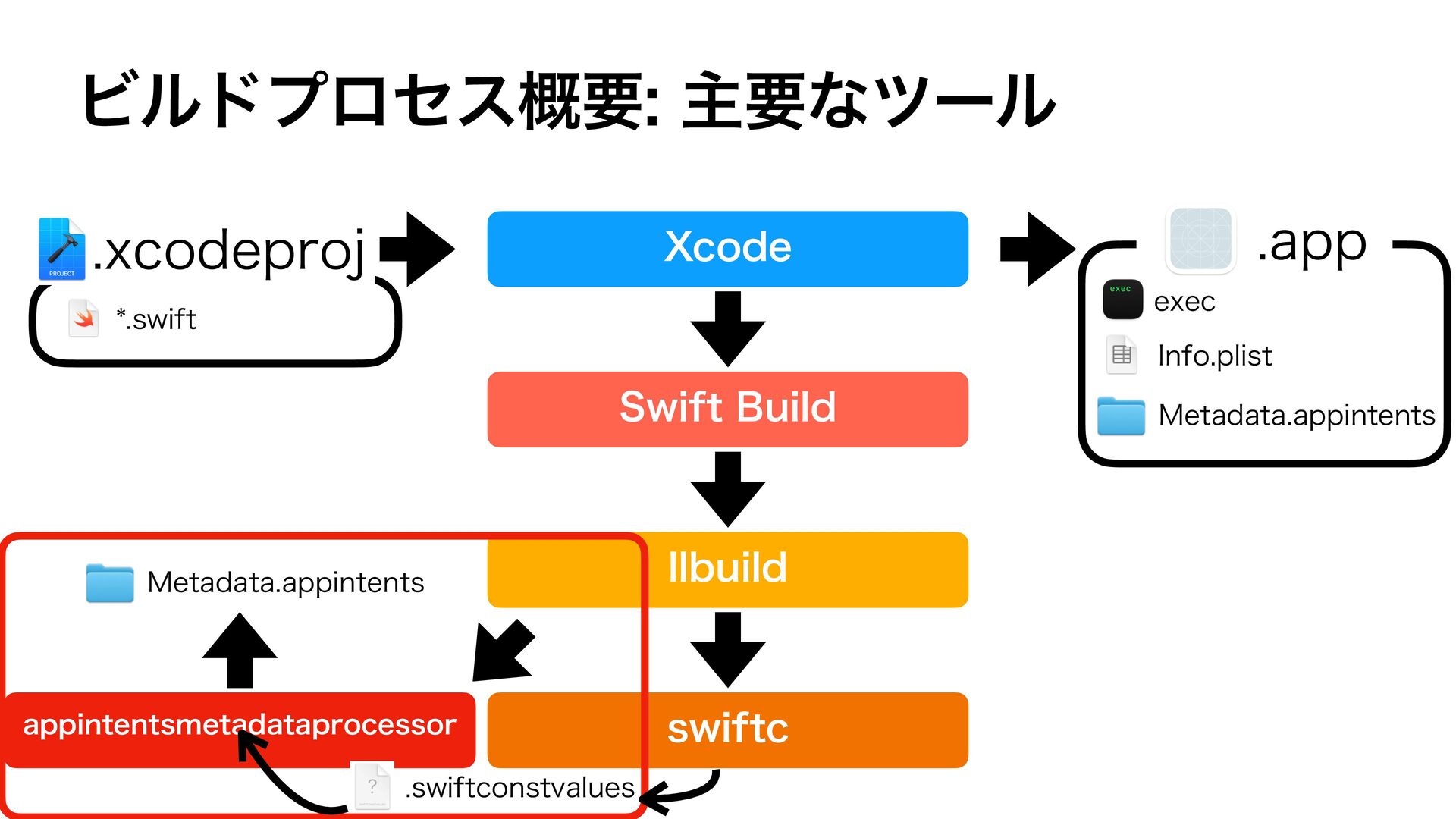 ビルドプロセス概要: 主要なツール

.xcodeproj

*.swift

Xcode

Swift Build

llbuild

swiftc

.app

exec

Info.plist

Metadata.appintents

Metadata.appintents

appintentsmetadataprocessor

.swiftconstvalues